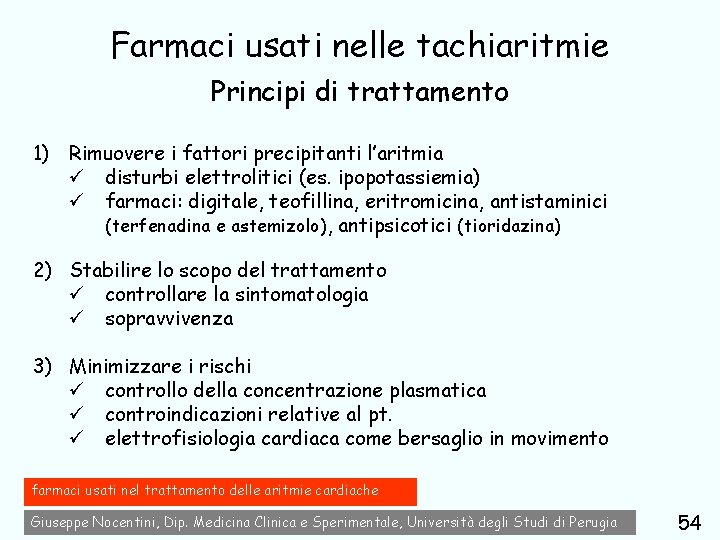 Farmaci usati nelle tachiaritmie
Principi di trattamento

1) Rimuovere i fattori precipitanti l'aritmia
✓ disturbi elettrolitici (es. ipopotassiemia)
✓ farmaci: digitale, teofillina, eritromicina, antistaminici (terfenadina e astemizolo), antipsicotici (tioridazina)

2) Stabilire lo scopo del trattamento
✓ controllare la sintomatologia
✓ sopravvivenza

3) Minimizzare i rischi
✓ controllo della concentrazione plasmatica
✓ controindicazioni relative al pt.
✓ elettrofisiologia cardiaca come bersaglio in movimento

farmaci usati nel trattamento delle aritmie cardiache

Giuseppe Nocentini, Dip. Medicina Clinica e Sperimentale, Università degli Studi di Perugia

54